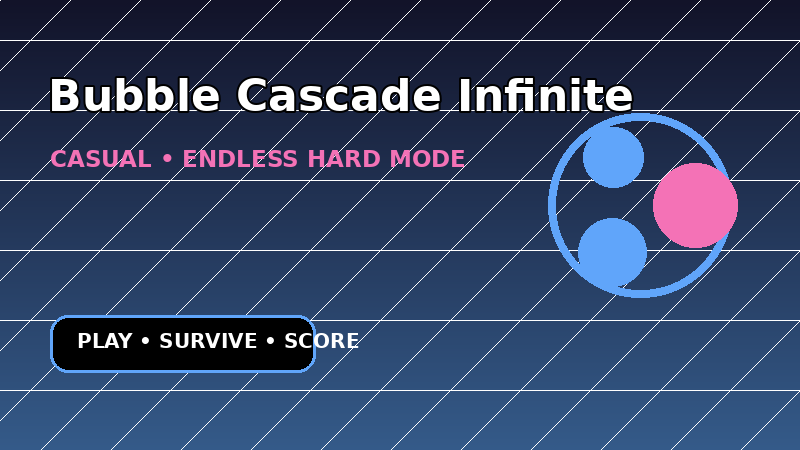 Bubble Cascade Infinite

CASUAL • ENDLESS HARD MODE

PLAY • SURVIVE • SCORE